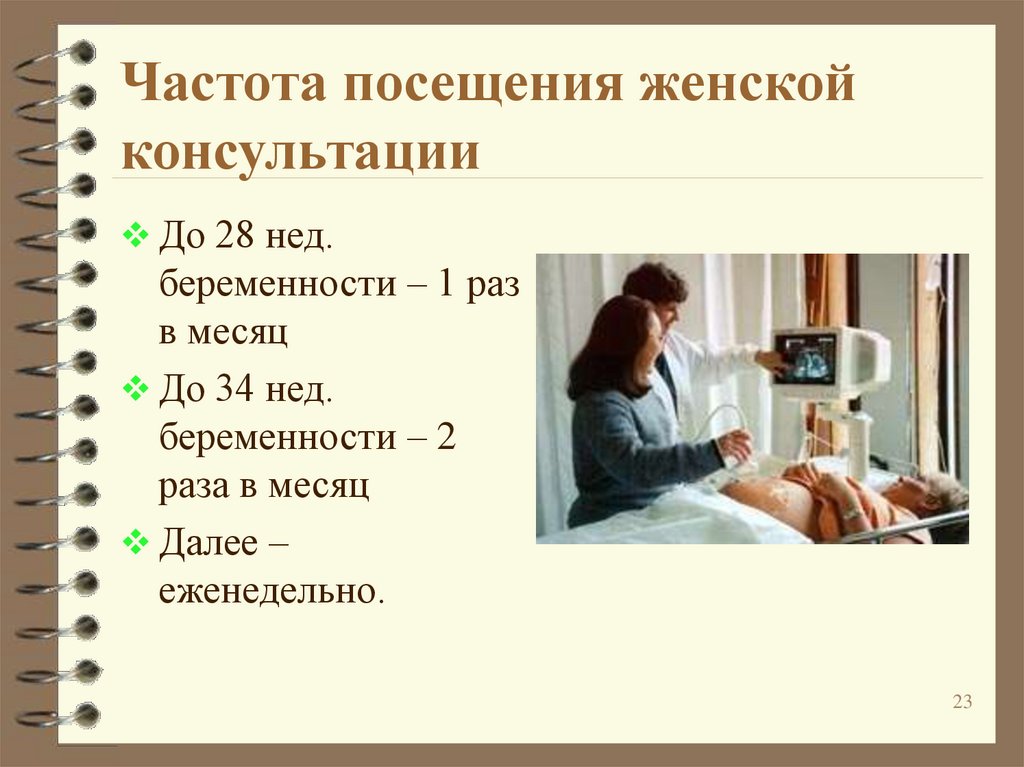 Частота посещения женской консультации

❖ До 28 нед. беременности – 1 раз в месяц

❖ До 34 нед. беременности – 2 раза в месяц

❖ Далее – еженедельно.

23